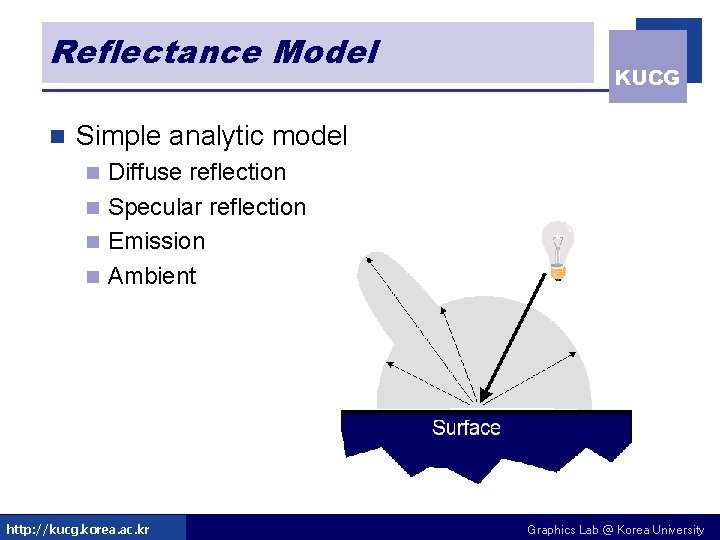 Reflectance Model

KUCG

Simple analytic model

Diffuse reflection

Specular reflection

Emission

Ambient

Surface

http://kucg.korea.ac.kr

Graphics Lab @ Korea University